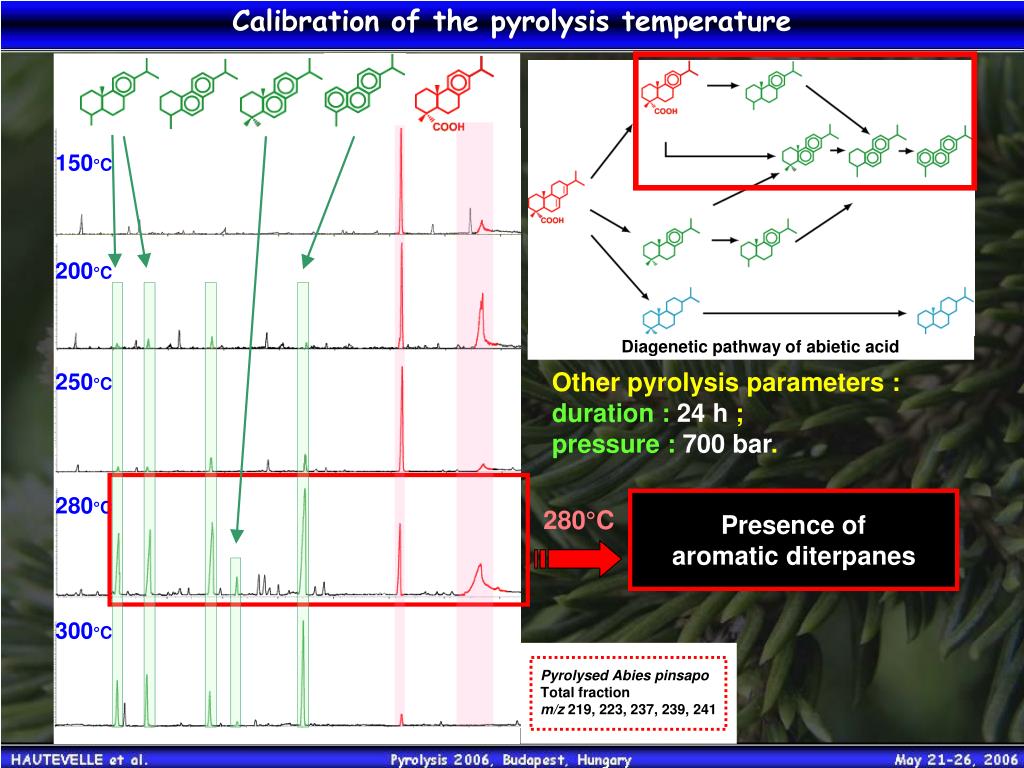 Calibration of the pyrolysis temperature

COOH

150°C

200°C

250°C

280°C

300°C

COOH

COOH

Diagenetic pathway of abietic acid

Other pyrolysis parameters :
duration : 24 h ;
pressure : 700 bar.

280°C

Presence of aromatic diterpanes

Pyrolysed Abies pinsapo
Total fraction
m/z 219, 223, 237, 239, 241

HAUTEVELLE et al.

Pyrolysis 2006, Budapest, Hungary

May 21-26, 2006